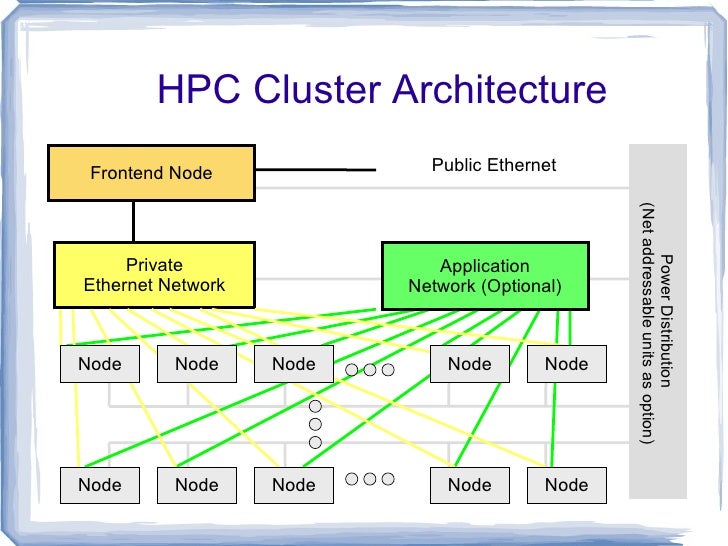 HPC Cluster Architecture

Frontend Node

Public Ethernet

Private Ethernet Network

Application Network (Optional)

Power Distribution (Net addressable units as option)

Node

Node

Node

Node

Node

Node

Node

Node

Node

Node